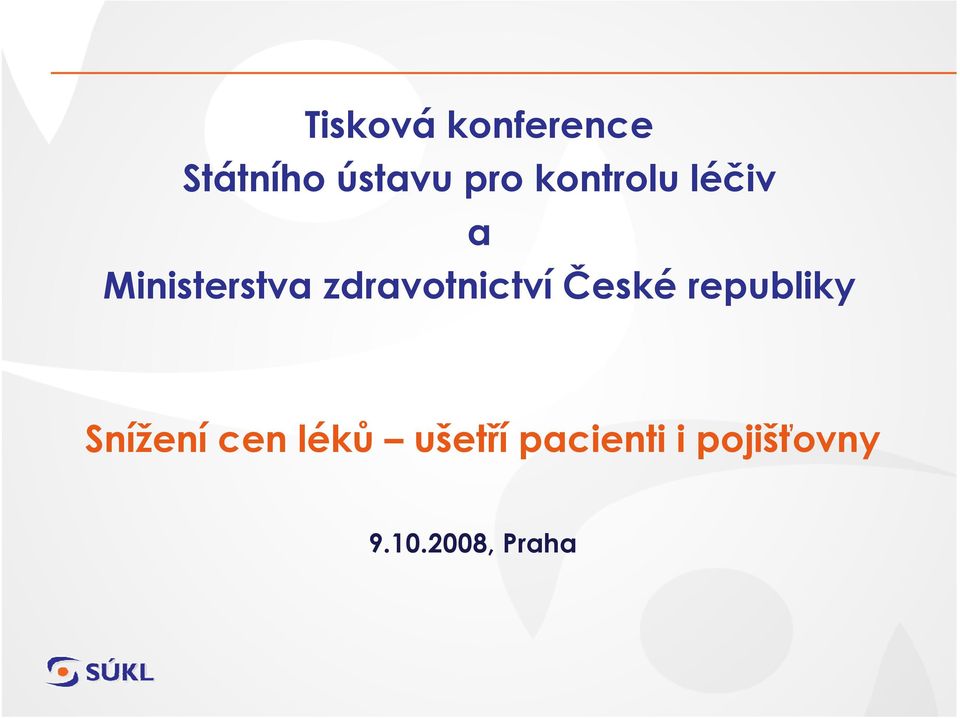 Tisková konference
Státního ústavu pro kontrolu léčiv
a
Ministerstva zdravotnictví České republiky

Snížení cen léků – ušetří pacienti i pojišťovny

9.10.2008, Praha

SÚKL